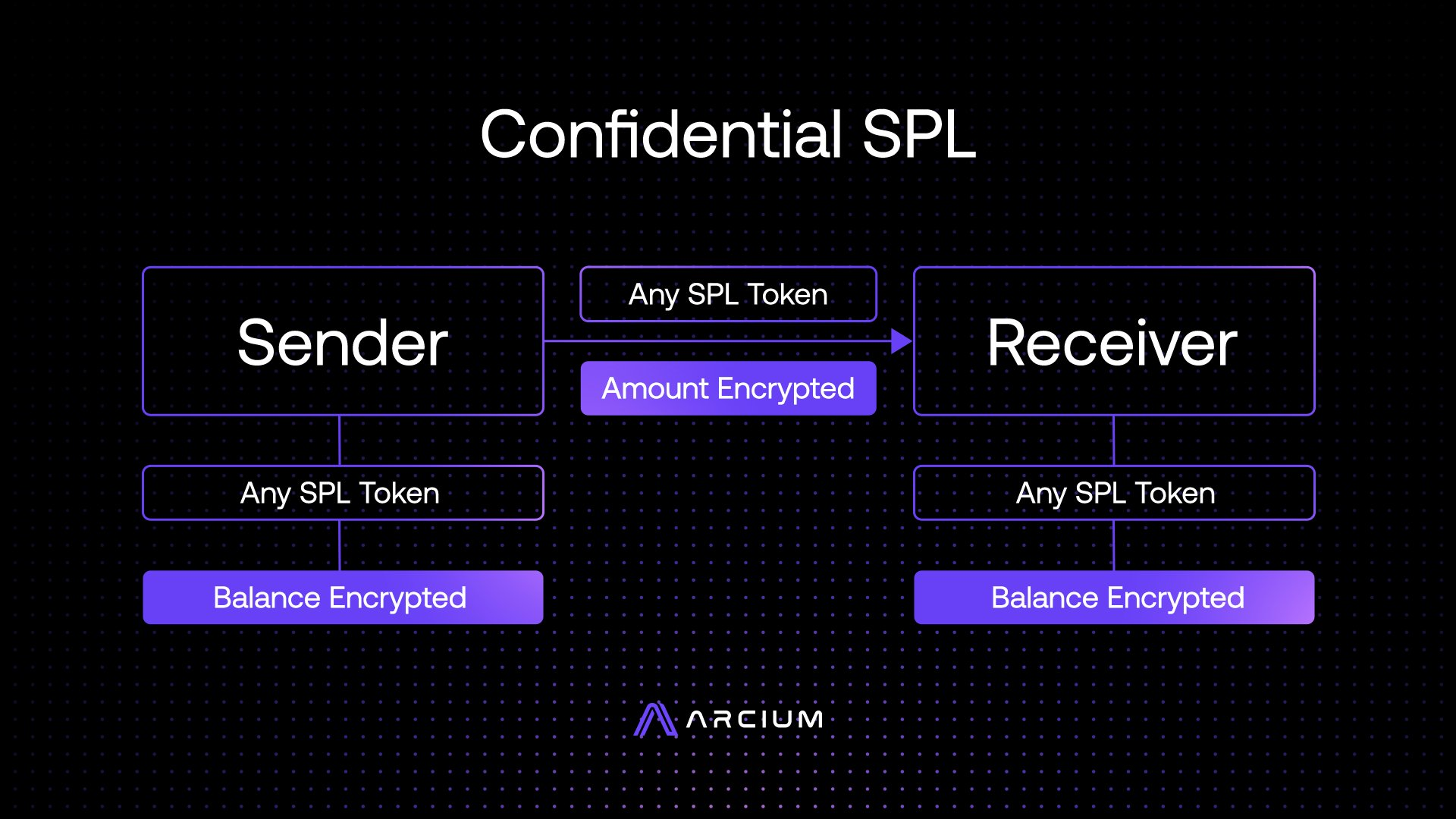 Confidential SPL

Sender

Any SPL Token

Amount Encrypted

Receiver

Any SPL Token

Balance Encrypted

Any SPL Token

Balance Encrypted

ARCIUM